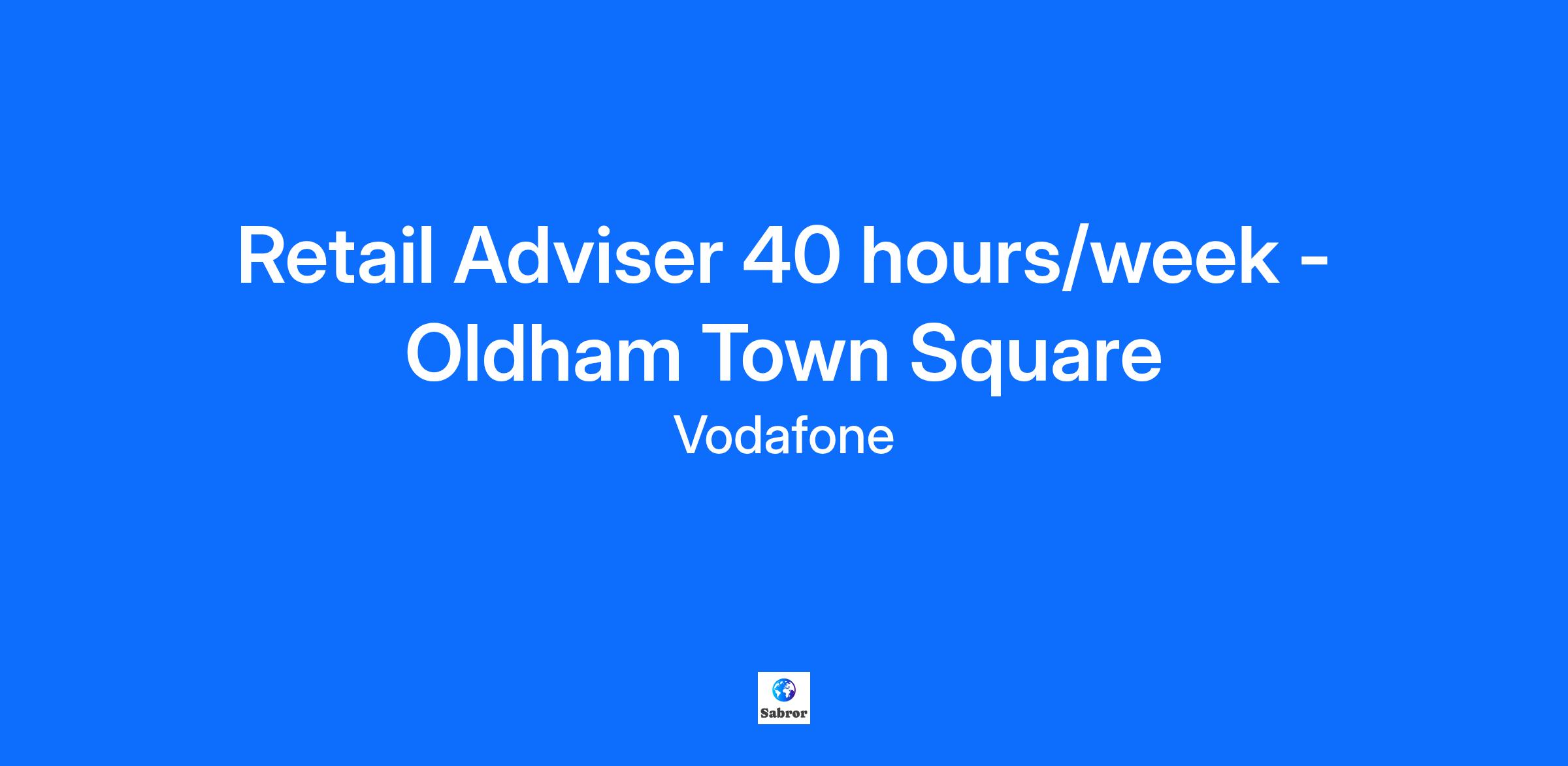 Retail Adviser 40 hours/week - Oldham Town Square

Vodafone

Sabror